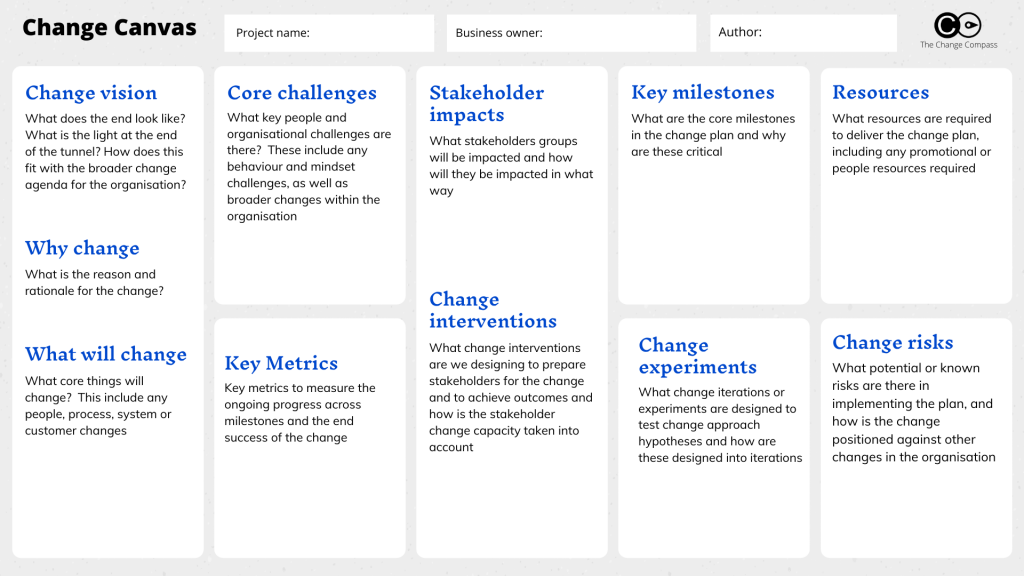 Change Canvas

Project name:

Business owner:

Author:

The Change Compass

Change vision
What does the end look like? What is the light at the end of the tunnel? How does this fit with the broader change agenda for the organisation?

Why change
What is the reason and rationale for the change?

What will change
What core things will change? This include any people, process, system or customer changes

Core challenges
What key people and organisational challenges are there? These include any behaviour and mindset challenges, as well as broader changes within the organisation

Key Metrics
Key metrics to measure the ongoing progress across milestones and the end success of the change

Stakeholder impacts
What stakeholders groups will be impacted and how will they be impacted in what way

Change interventions
What change interventions are we designing to prepare stakeholders for the change and to achieve outcomes and how is the stakeholder change capacity taken into account

Key milestones
What are the core milestones in the change plan and why are these critical

Change experiments
What change iterations or experiments are designed to test change approach hypotheses and how are these designed into iterations

Resources
What resources are required to deliver the change plan, including any promotional or people resources required

Change risks
What potential or known risks are there in implementing the plan, and how is the change positioned against other changes in the organisation